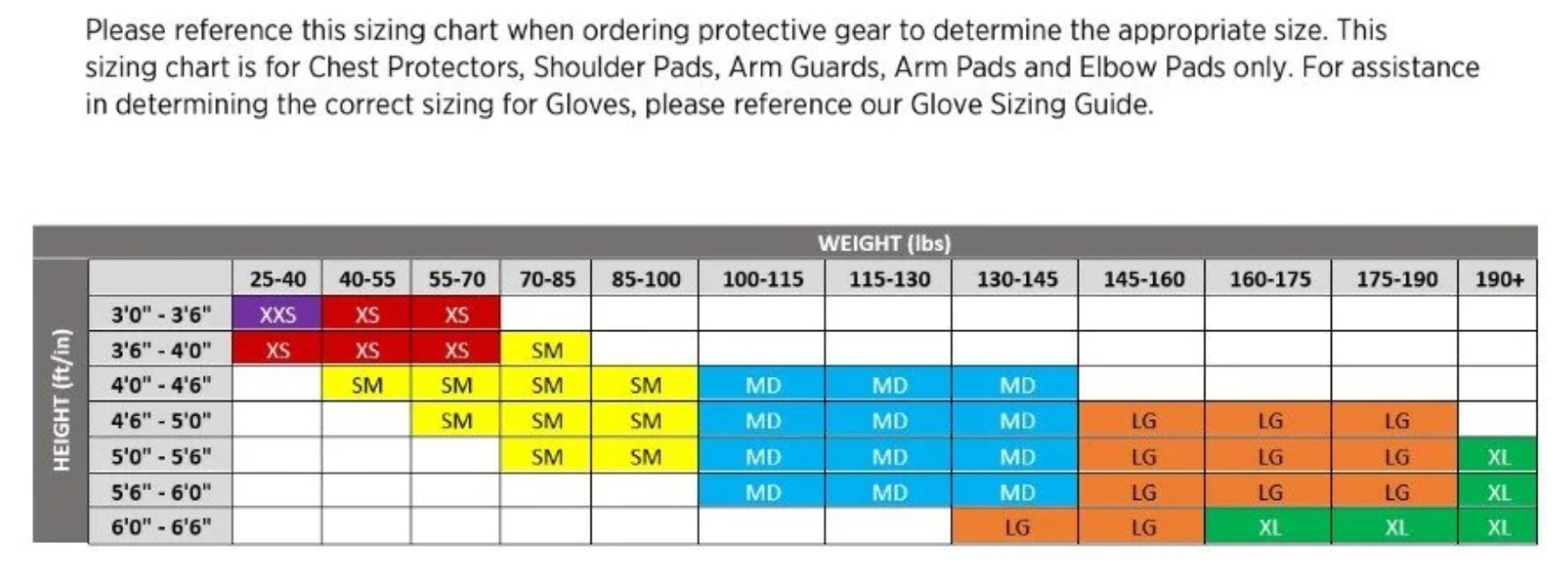 Please reference this sizing chart when ordering protective gear to determine the appropriate size. This sizing chart is for Chest Protectors, Shoulder Pads, Arm Guards, Arm Pads and Elbow Pads only. For assistance in determining the correct sizing for Gloves, please reference our Glove Sizing Guide.

WEIGHT (lbs)

HEIGHT (ft/in)

| | 25-40 | 40-55 | 55-70 | 70-85 | 85-100 | 100-115 | 115-130 | 130-145 | 145-160 | 160-175 | 175-190 | 190+ |
|---|---|---|---|---|---|---|---|---|---|---|---|---|
| 3'0" - 3'6" | XXS | XS | XS | | | | | | | | | |
| 3'6" - 4'0" | XS | XS | XS | SM | | | | | | | | |
| 4'0" - 4'6" | | SM | SM | SM | SM | MD | MD | MD | | | | |
| 4'6" - 5'0" | | | SM | SM | SM | MD | MD | MD | LG | LG | LG | |
| 5'0" - 5'6" | | | | SM | SM | MD | MD | MD | LG | LG | LG | XL |
| 5'6" - 6'0" | | | | | | MD | MD | MD | LG | LG | LG | XL |
| 6'0" - 6'6" | | | | | | | | LG | LG | XL | XL | XL |